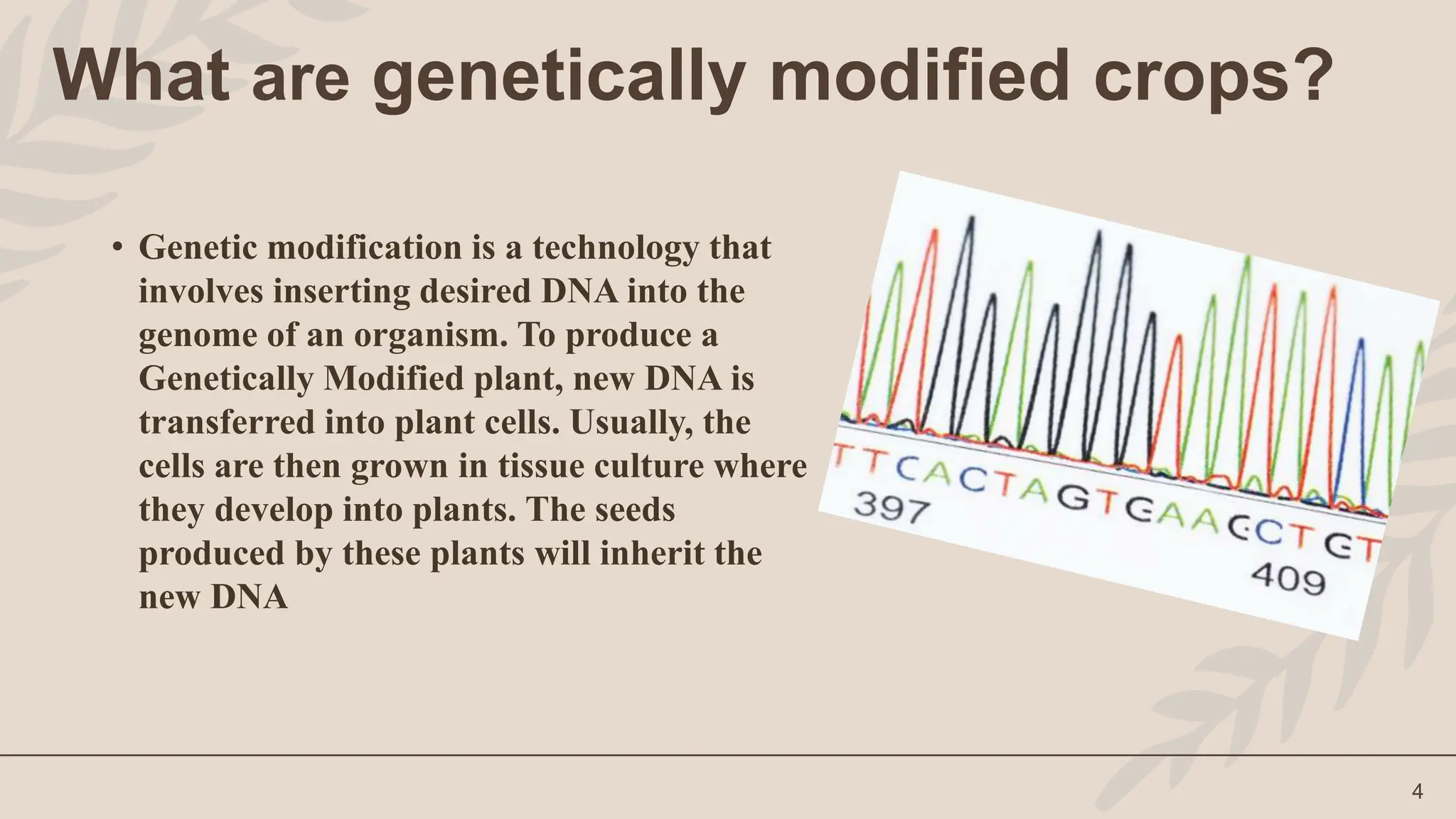 What are genetically modified crops?

• Genetic modification is a technology that involves inserting desired DNA into the genome of an organism. To produce a Genetically Modified plant, new DNA is transferred into plant cells. Usually, the cells are then grown in tissue culture where they develop into plants. The seeds produced by these plants will inherit the new DNA

TTCACTAGTGAACCTGT
397
409

4